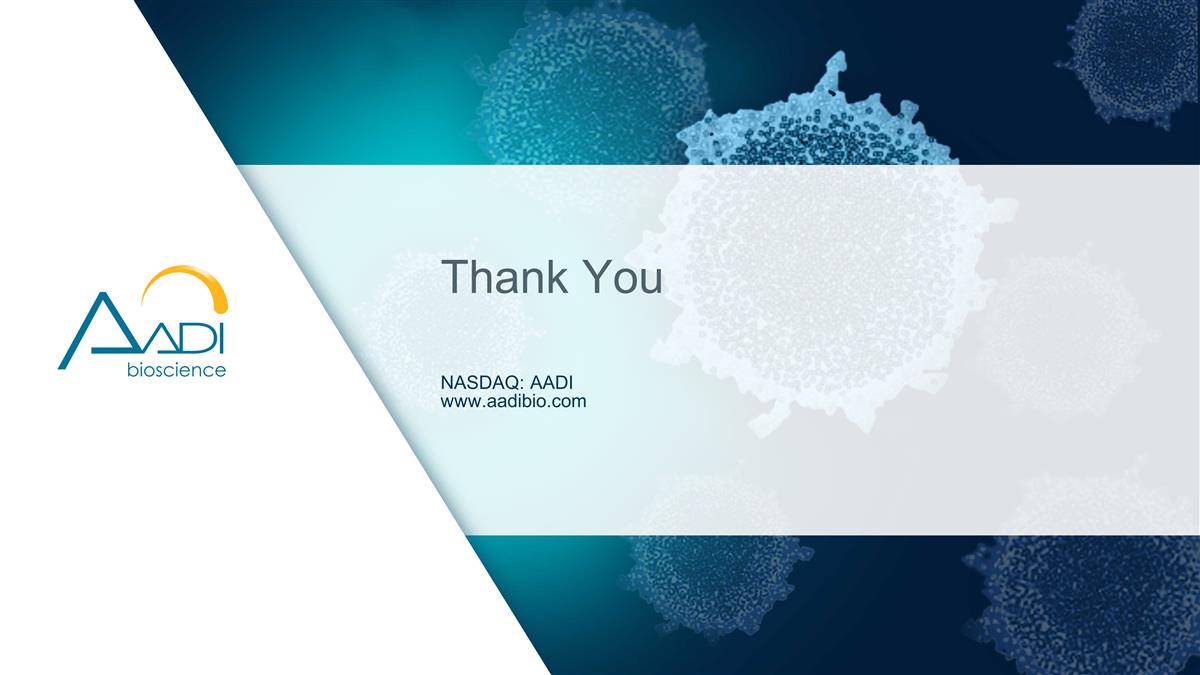 AADI
bioscience

Thank You

NASDAQ: AADI
www.aadibio.com